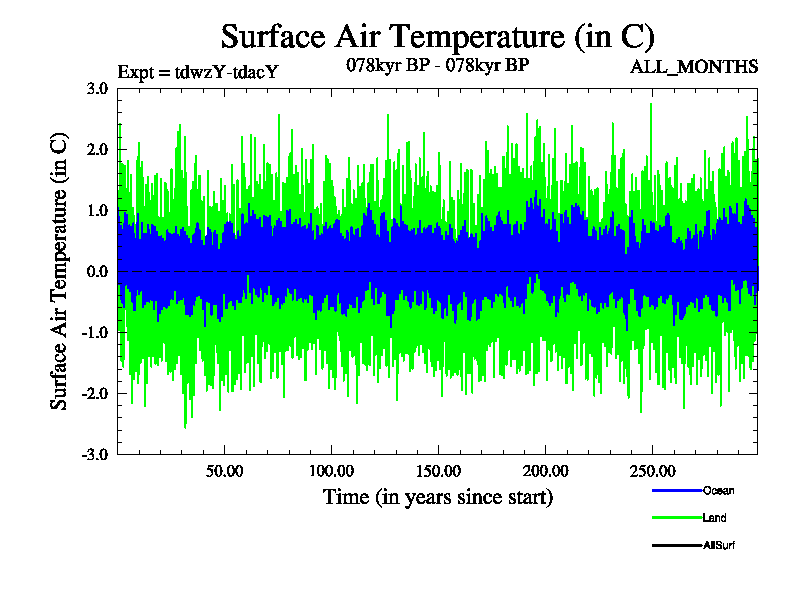 Surface Air Temperature (in C)

Expt = tdwzY-tdacY

078kyr BP - 078kyr BP

ALL_MONTHS

Surface Air Temperature (in C)

3.0
2.0
1.0
0.0
-1.0
-2.0
-3.0

50.00
100.00
150.00
200.00
250.00

Time (in years since start)

Ocean
Land
AllSurf